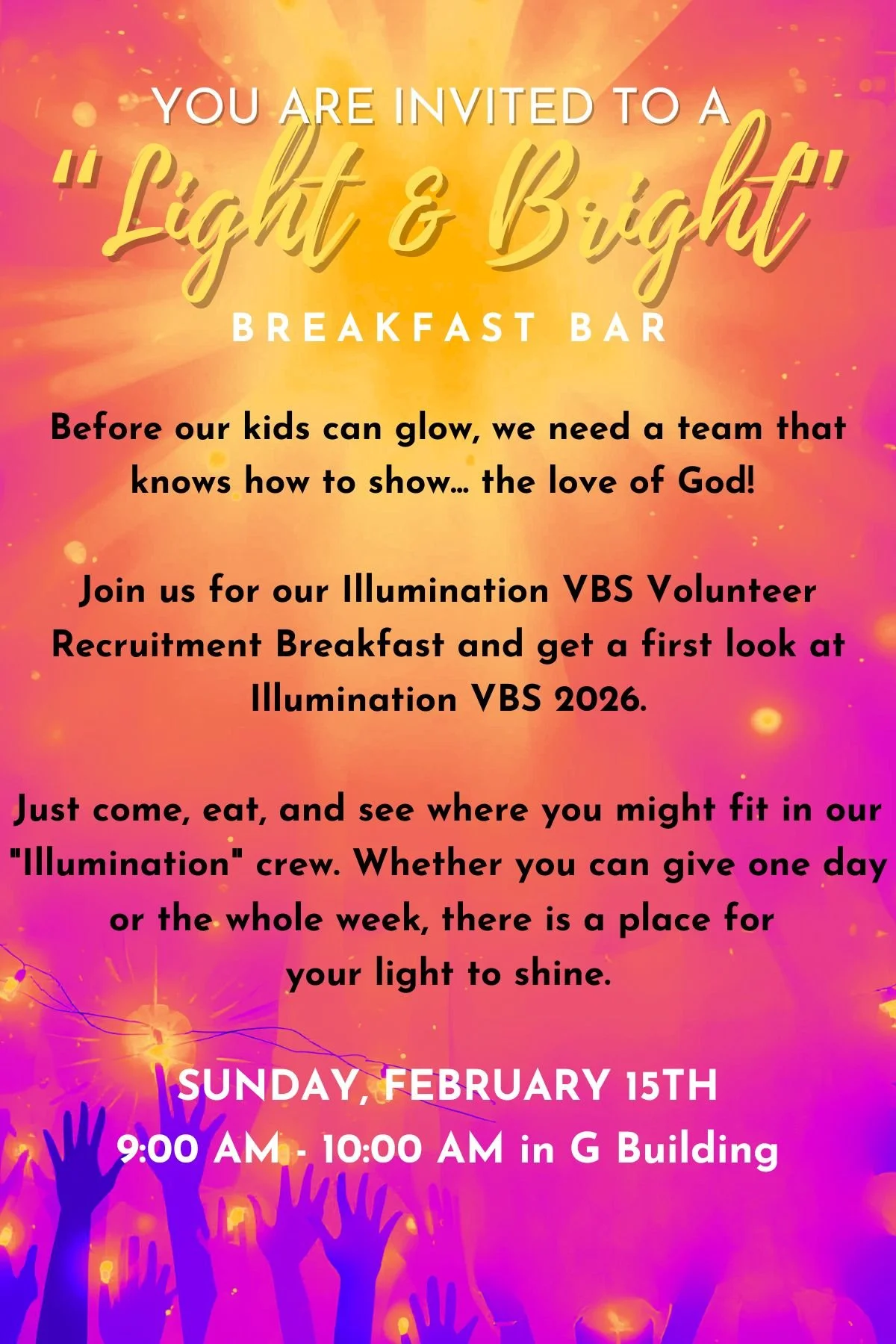 YOU ARE INVITED TO A

"Light & Bright"

BREAKFAST BAR

Before our kids can glow, we need a team that knows how to show… the love of God!

Join us for our Illumination VBS Volunteer Recruitment Breakfast and get a first look at Illumination VBS 2026.

Just come, eat, and see where you might fit in our "Illumination" crew. Whether you can give one day or the whole week, there is a place for your light to shine.

SUNDAY, FEBRUARY 15TH
9:00 AM - 10:00 AM in G Building